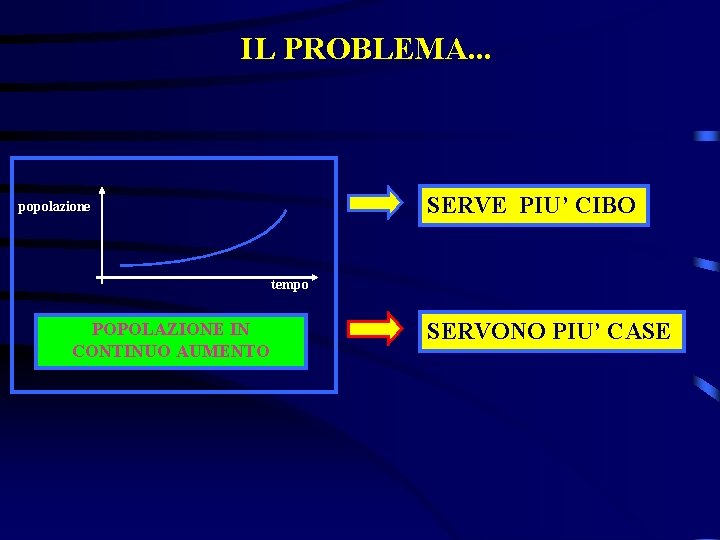 IL PROBLEMA...

popolazione

tempo

POPOLAZIONE IN CONTINUO AUMENTO

SERVE PIU' CIBO

SERVONO PIU' CASE